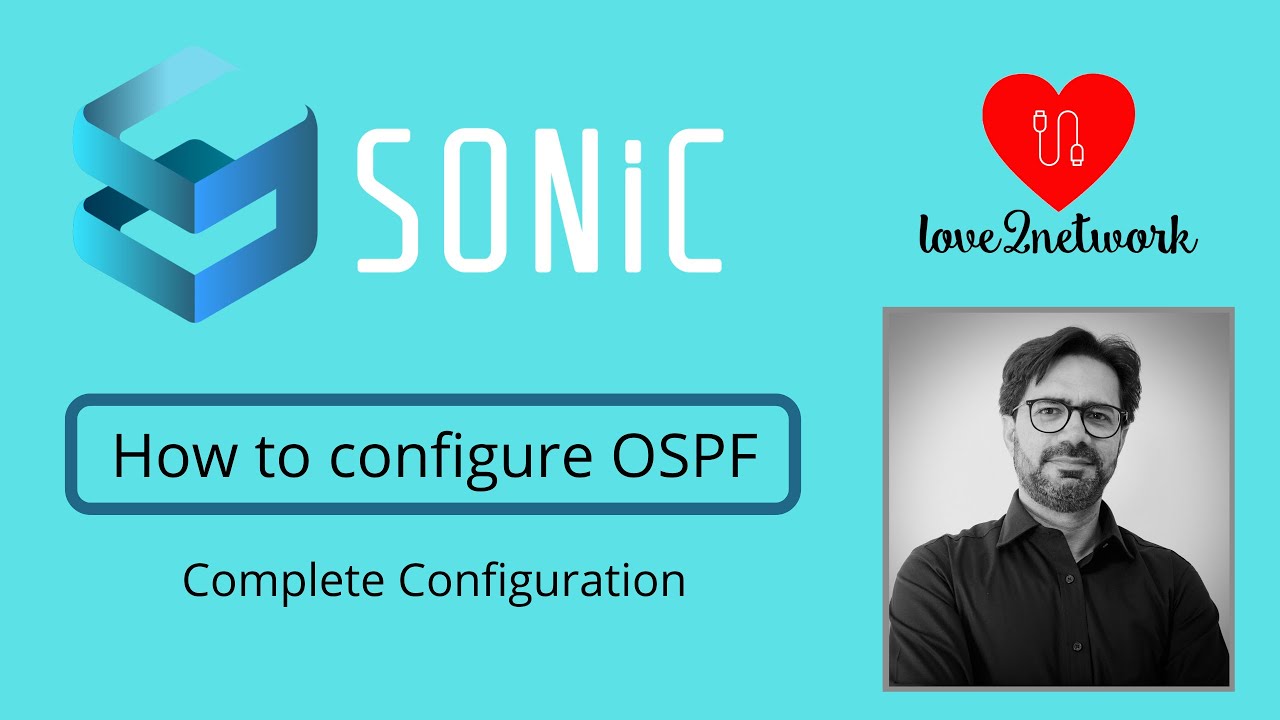 SONiC

love2network

How to configure OSPF

Complete Configuration